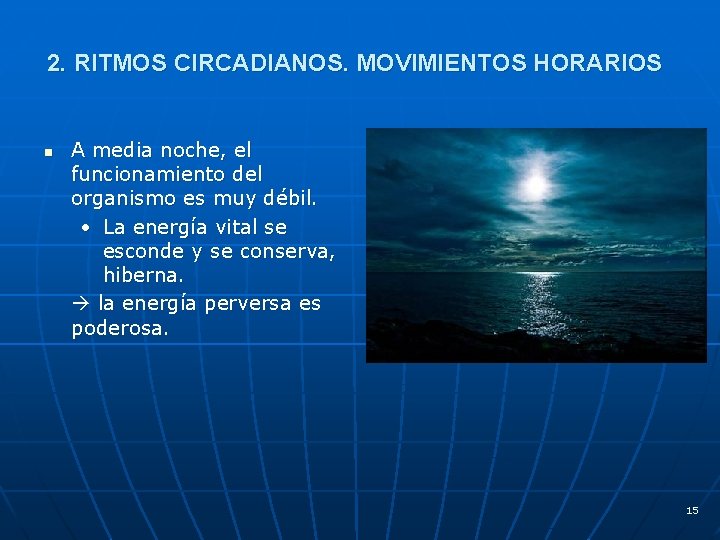 2. RITMOS CIRCADIANOS. MOVIMIENTOS HORARIOS

• A media noche, el funcionamiento del organismo es muy débil.
• La energía vital se esconde y se conserva, hiberna.
→ la energía perversa es poderosa.

15